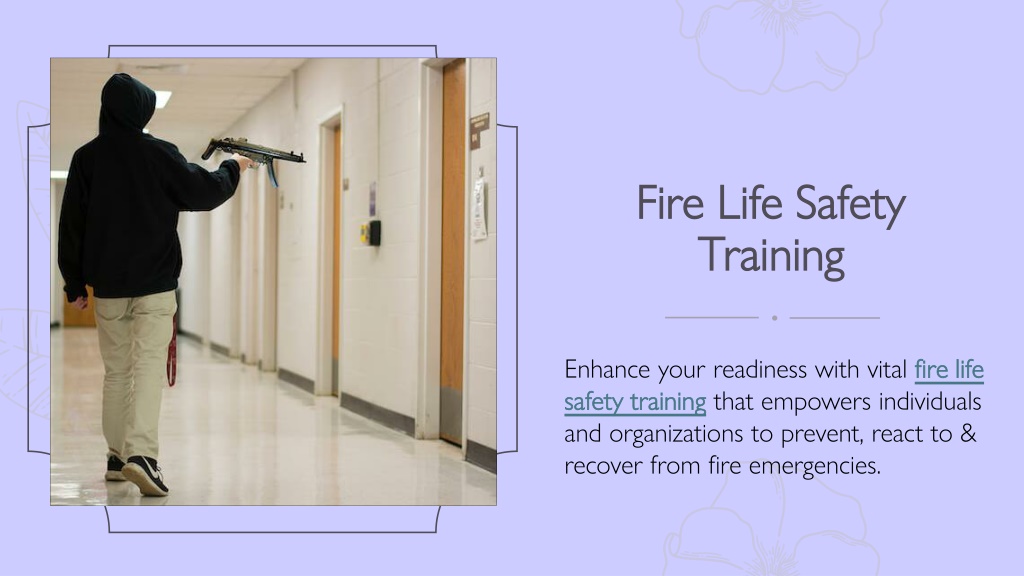 Fire Life Safety Training

Enhance your readiness with vital fire life safety training that empowers individuals and organizations to prevent, react to & recover from fire emergencies.